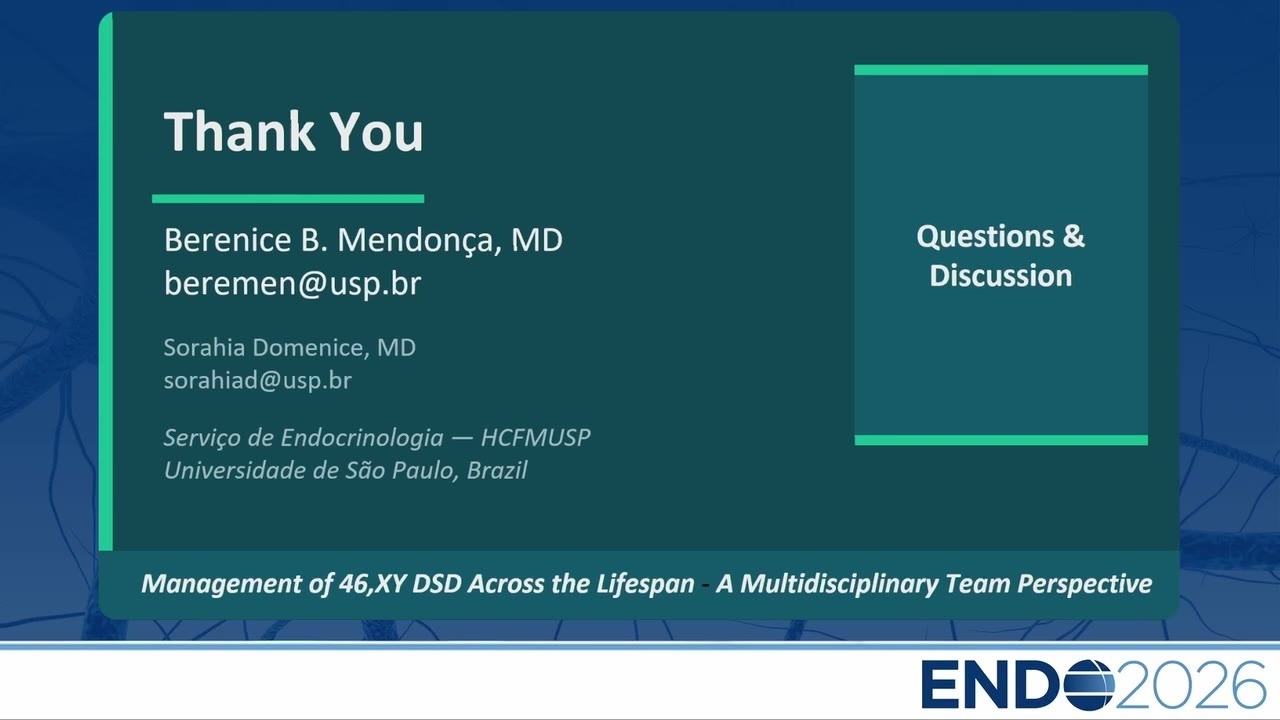 Thank You

Berenice B. Mendonça, MD
beremen@usp.br

Sorahia Domenice, MD
sorahiad@usp.br

Serviço de Endocrinologia — HCFMUSP
Universidade de São Paulo, Brazil

Questions & Discussion

Management of 46,XY DSD Across the Lifespan - A Multidisciplinary Team Perspective

ENDO2026